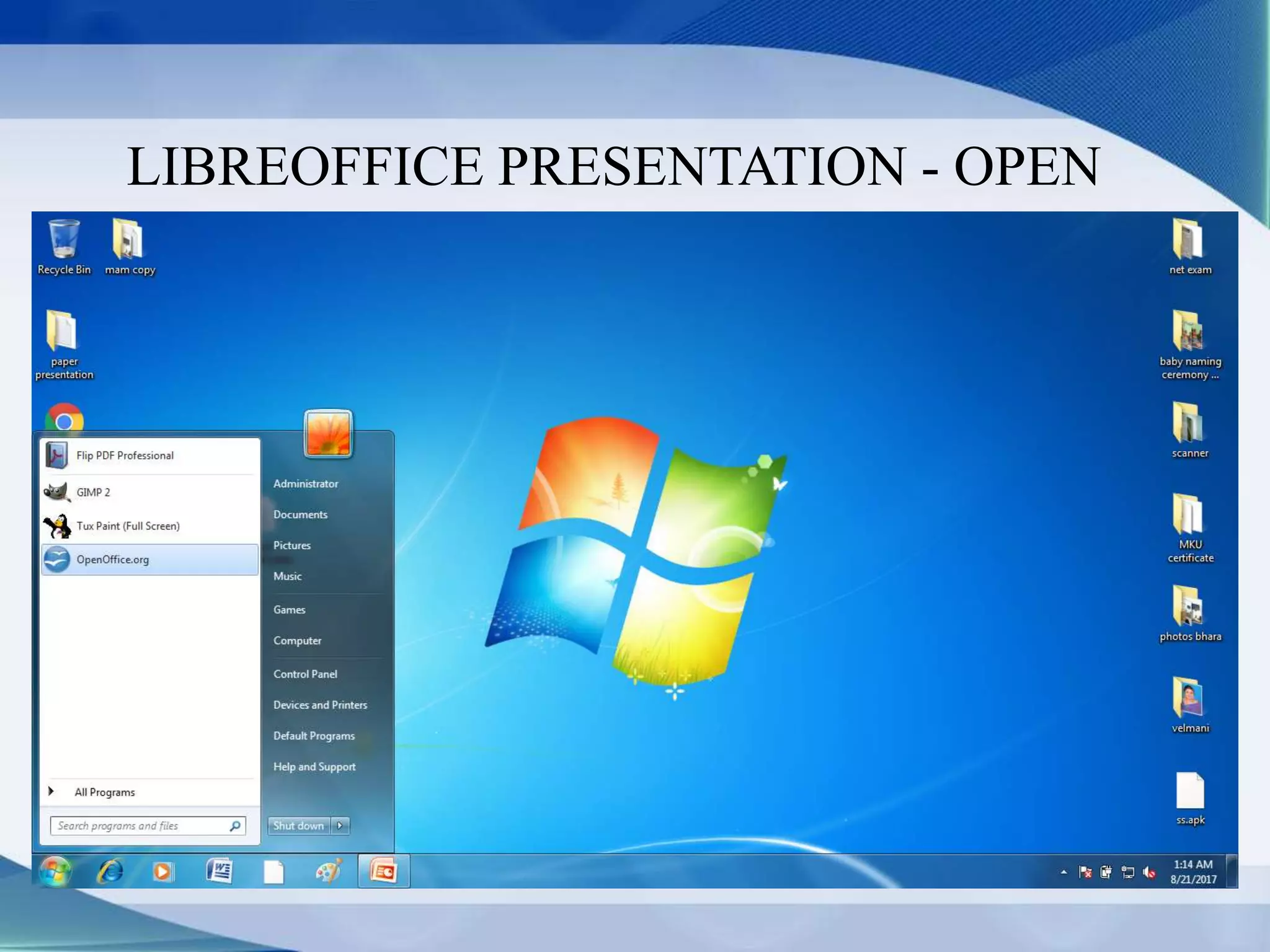 LIBREOFFICE PRESENTATION - OPEN

Recycle Bin
mam copy
paper presentation

Flip PDF Professional
GIMP 2
Tux Paint (Full Screen)
OpenOffice.org
All Programs
Search programs and files

Administrator
Documents
Pictures
Music
Games
Computer
Control Panel
Devices and Printers
Default Programs
Help and Support
Shut down

net exam
baby naming ceremony ...
scanner
MKU certificate
photos bhara
velmani
ss.apk

1:14 AM
8/21/2017